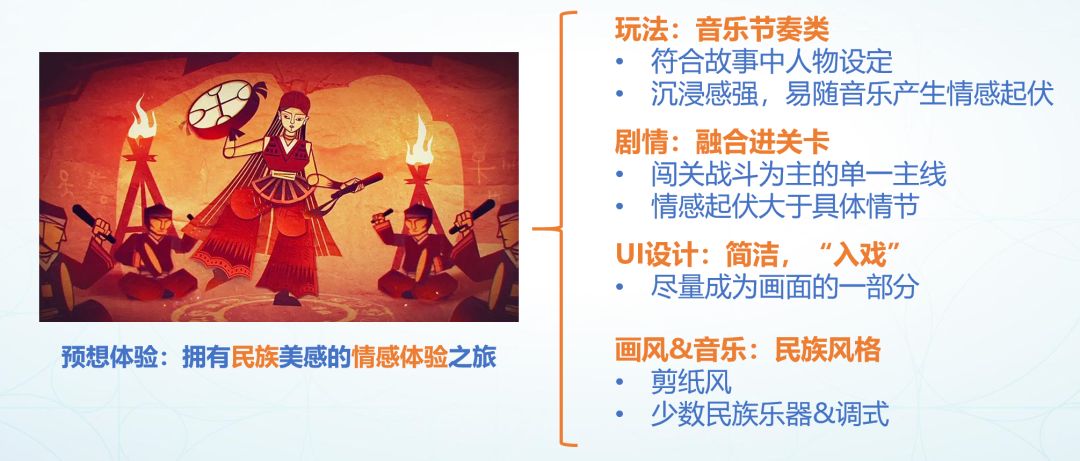 预想体验：拥有民族美感的情感体验之旅

玩法：音乐节奏类
• 符合故事中人物设定
• 沉浸感强，易随音乐产生情感起伏

剧情：融合进关卡
• 闯关战斗为主的单一主线
• 情感起伏大于具体情节

UI设计：简洁，“入戏”
• 尽量成为画面的一部分

画风&音乐：民族风格
• 剪纸风
• 少数民族乐器&调式